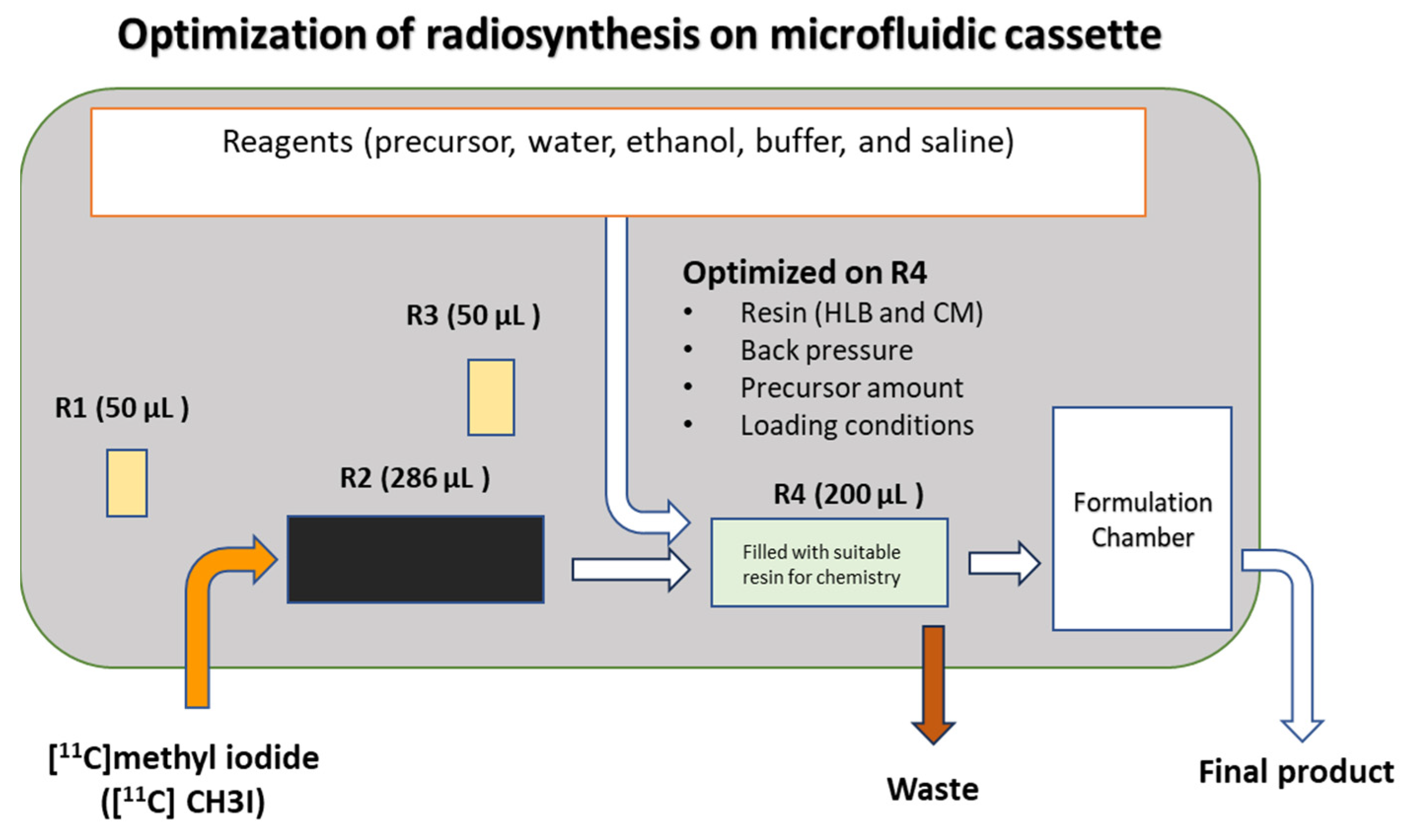 Optimization of radiosynthesis on microfluidic cassette

Reagents (precursor, water, ethanol, buffer, and saline)

Optimized on R4
• Resin (HLB and CM)
• Back pressure
• Precursor amount
• Loading conditions

R3 (50 µL )

R1 (50 µL )

R2 (286 µL )

R4 (200 µL )

Filled with suitable resin for chemistry

Formulation Chamber

$[^{11}C]$methyl iodide ($[^{11}C]$ CH3I)

Waste

Final product